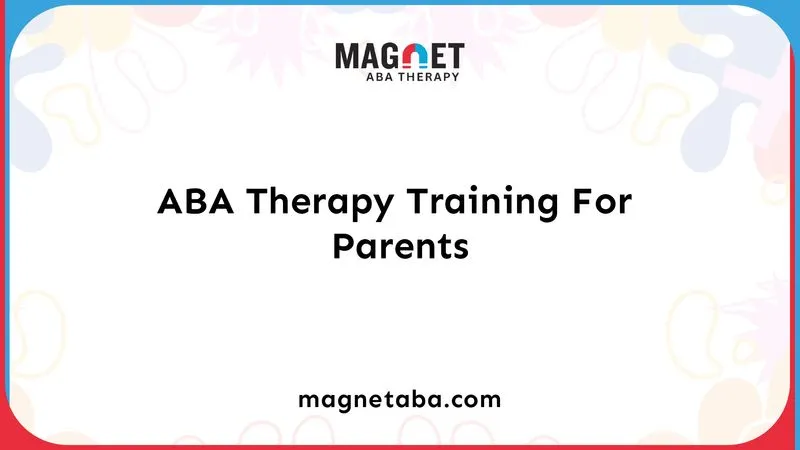 MAGNET
ABA THERAPY

ABA Therapy Training For Parents

magnetaba.com